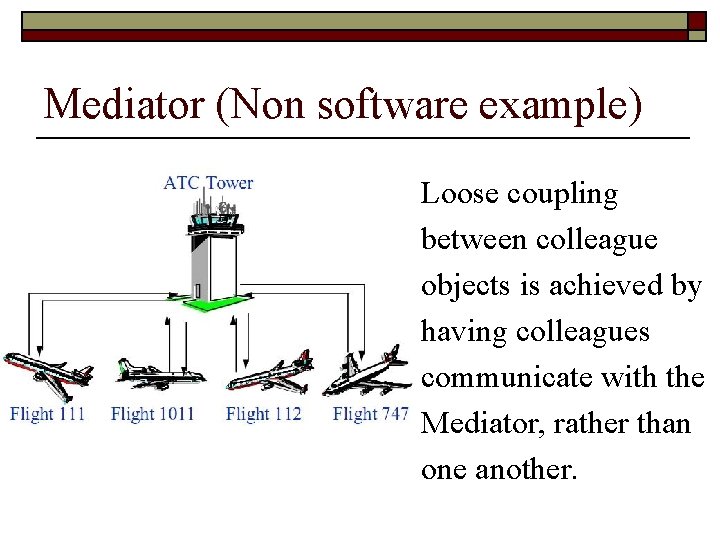 Mediator (Non software example)

ATC Tower

Flight 111
Flight 1011
Flight 112
Flight 747

Loose coupling between colleague objects is achieved by having colleagues communicate with the Mediator, rather than one another.